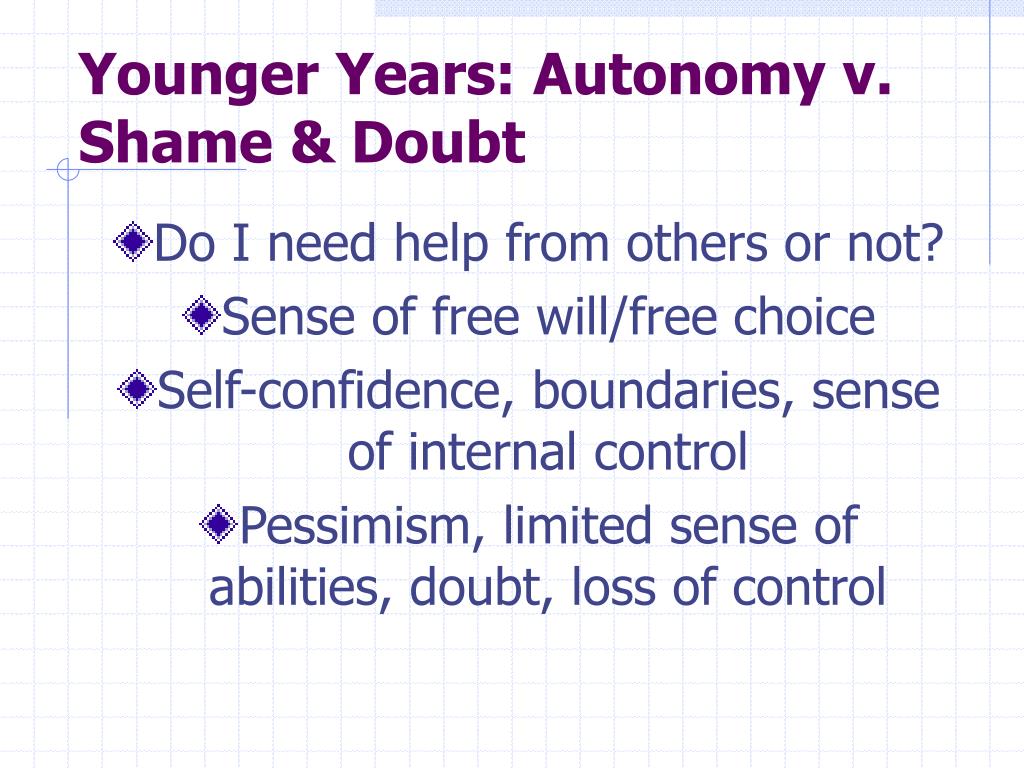 Younger Years: Autonomy v. Shame & Doubt

Do I need help from others or not?

Sense of free will/free choice

Self-confidence, boundaries, sense of internal control

Pessimism, limited sense of abilities, doubt, loss of control